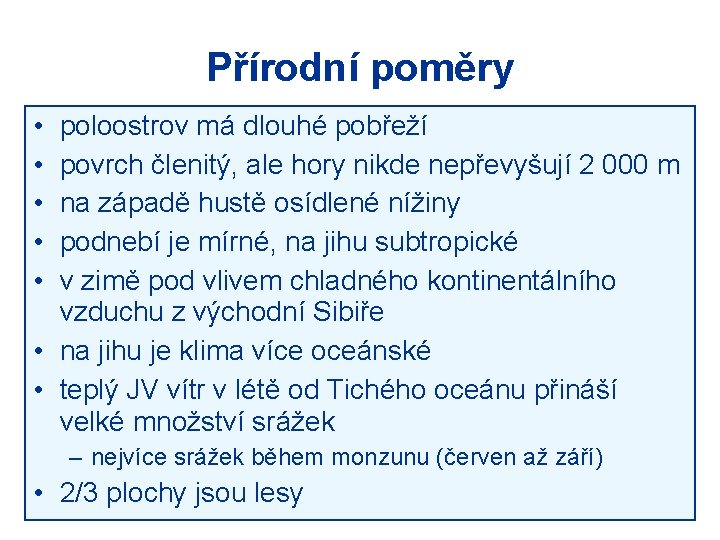 Přírodní poměry

• poloostrov má dlouhé pobřeží
• povrch členitý, ale hory nikde nepřevyšují 2 000 m
• na západě hustě osídlené nížiny
• podnebí je mírné, na jihu subtropické
• v zimě pod vlivem chladného kontinentálního vzduchu z východní Sibiře
• na jihu je klima více oceánské
• teplý JV vítr v létě od Tichého oceánu přináší velké množství srážek
– nejvíce srážek během monzunu (červen až září)
• 2/3 plochy jsou lesy